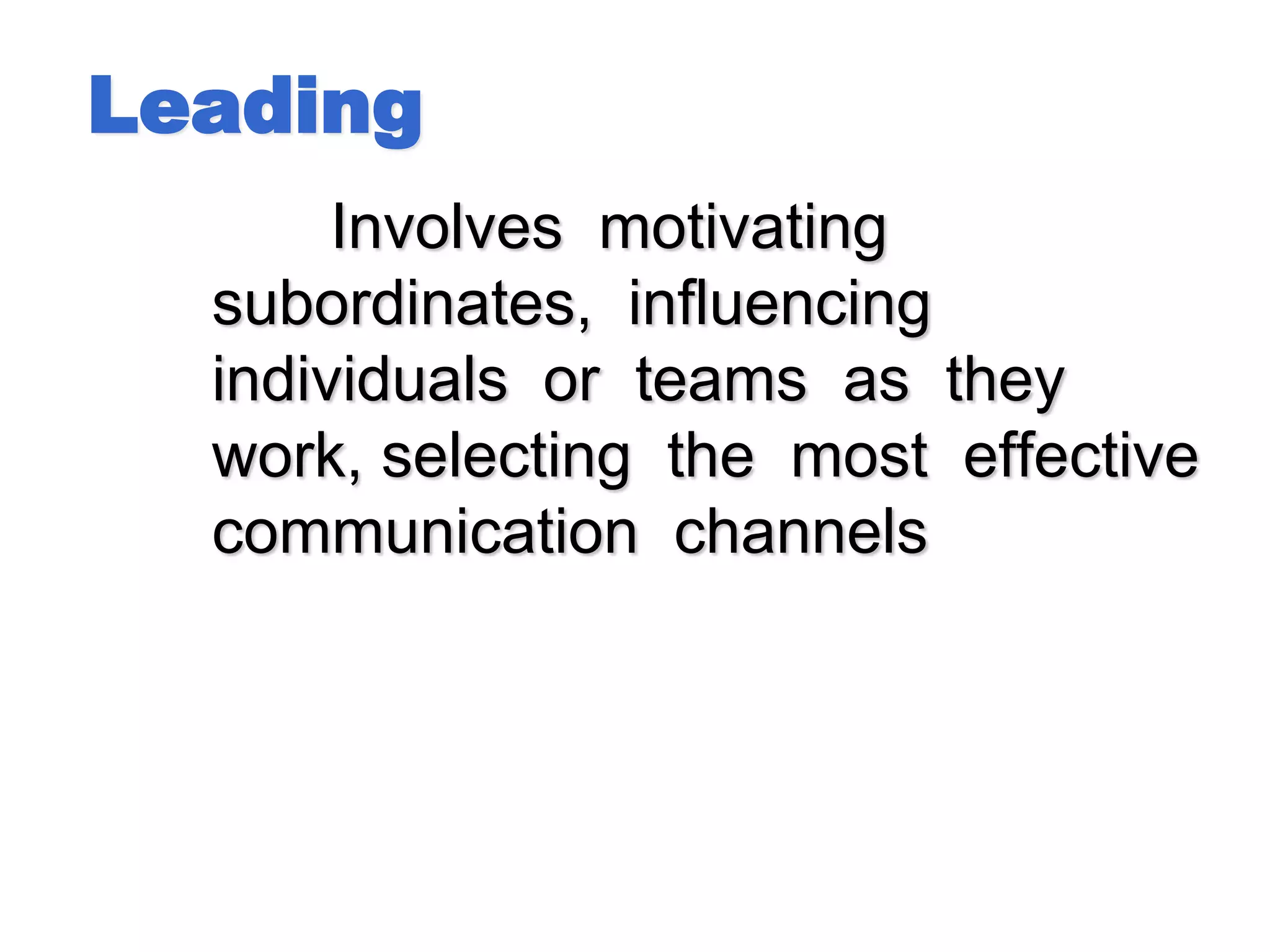 Leading

Involves motivating subordinates, influencing individuals or teams as they work, selecting the most effective communication channels